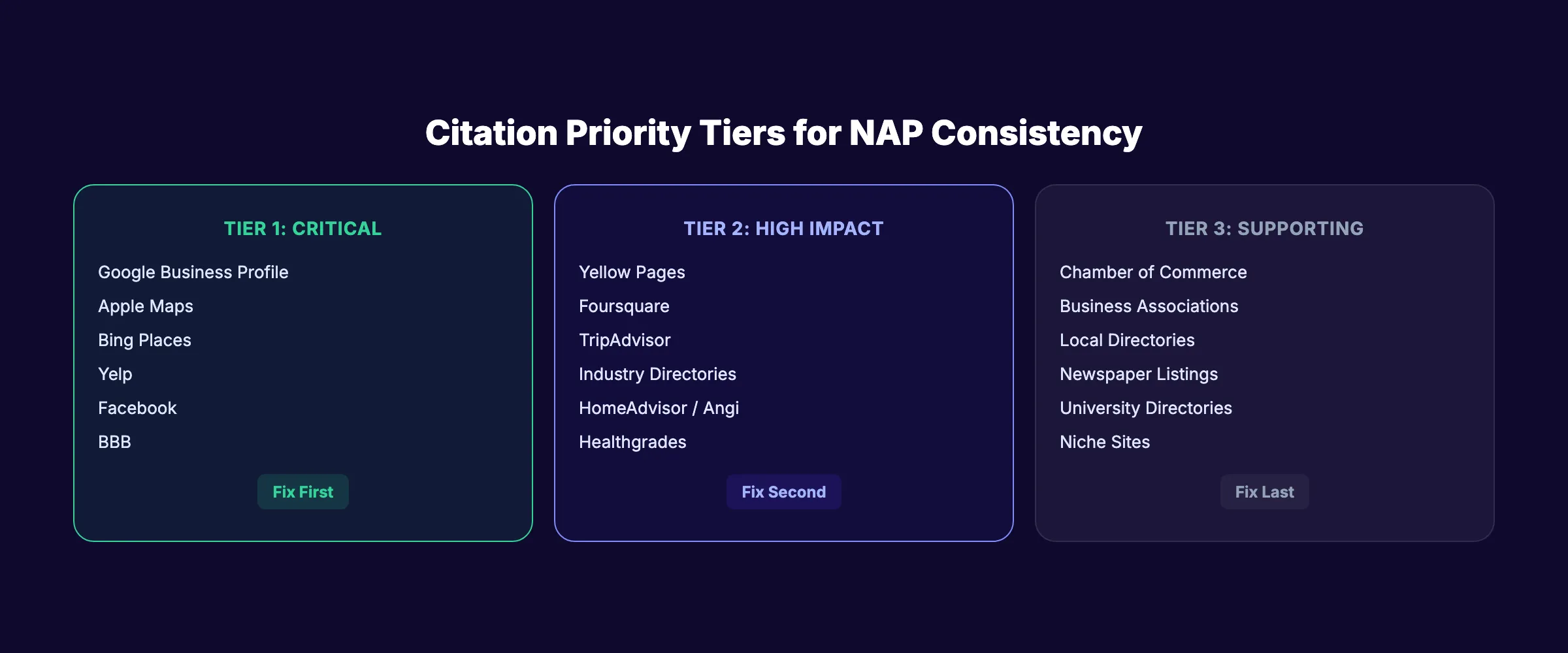 Citation Priority Tiers for NAP Consistency

TIER 1: CRITICAL

Google Business Profile
Apple Maps
Bing Places
Yelp
Facebook
BBB

Fix First

TIER 2: HIGH IMPACT

Yellow Pages
Foursquare
TripAdvisor
Industry Directories
HomeAdvisor / Angi
Healthgrades

Fix Second

TIER 3: SUPPORTING

Chamber of Commerce
Business Associations
Local Directories
Newspaper Listings
University Directories
Niche Sites

Fix Last